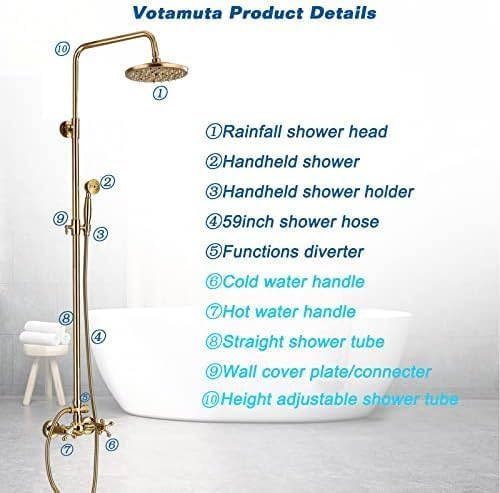 Votamuta Product Details

⑩

①

②

⑨

③

⑧

④

⑤

⑦

⑥

①Rainfall shower head
②Handheld shower
③Handheld shower holder
④59inch shower hose
⑤Functions diverter
⑥Cold water handle
⑦Hot water handle
⑧Straight shower tube
⑨Wall cover plate/connecter
⑩Height adjustable shower tube